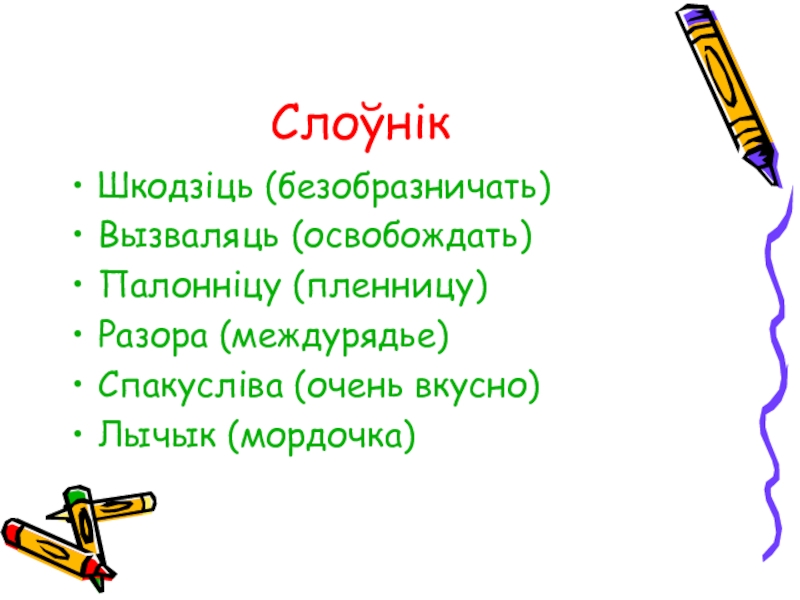 Слоўнік

• Шкодзіць (безобразничать)
• Вызваляць (освобождать)
• Палонніцу (пленницу)
• Разора (междурядье)
• Спакусліва (очень вкусно)
• Лычык (мордочка)